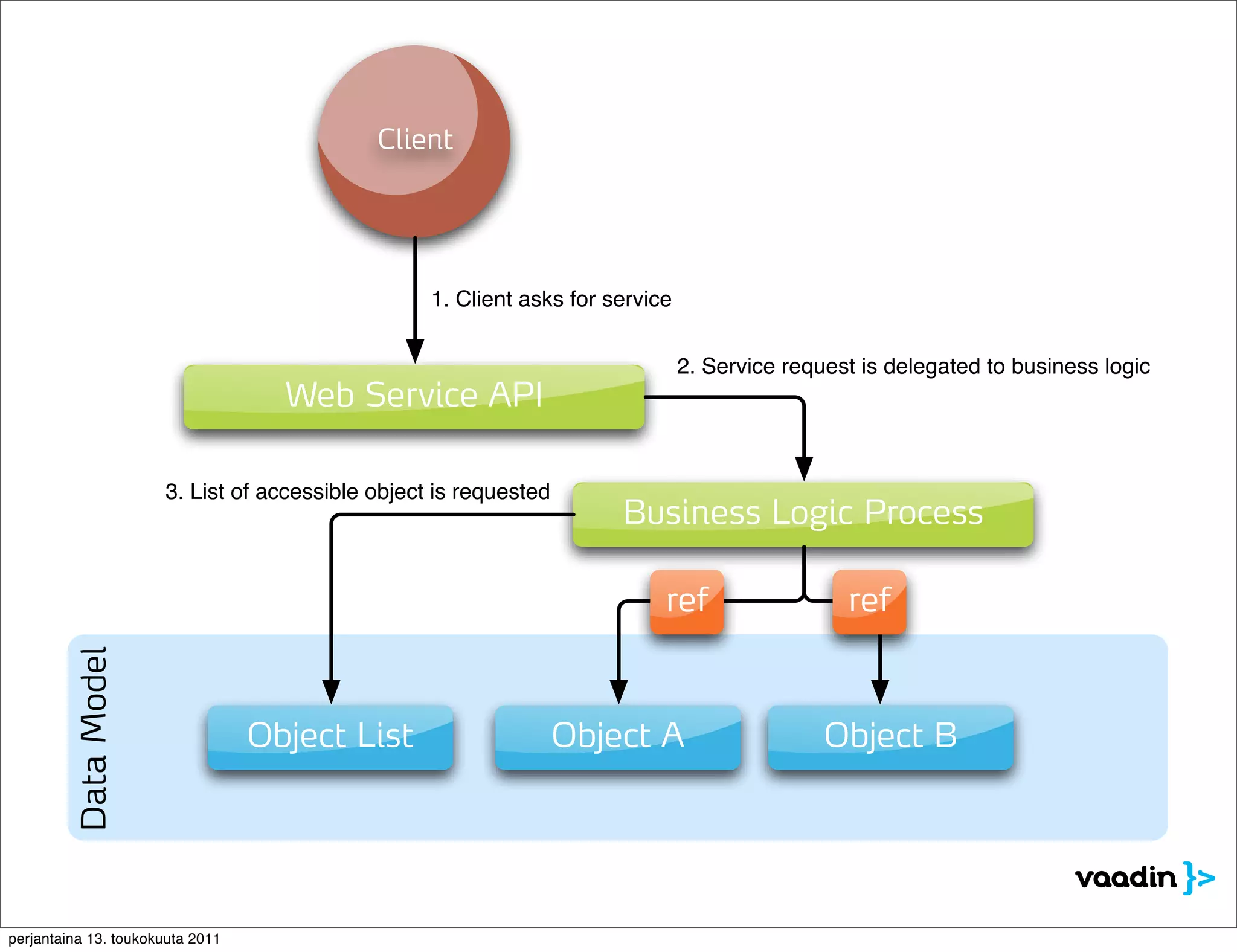 Client

1. Client asks for service

Web Service API

2. Service request is delegated to business logic

3. List of accessible object is requested

Business Logic Process

ref

ref

Data Model

Object List

Object A

Object B

vaadin }>

perjantaina 13. toukokuuta 2011